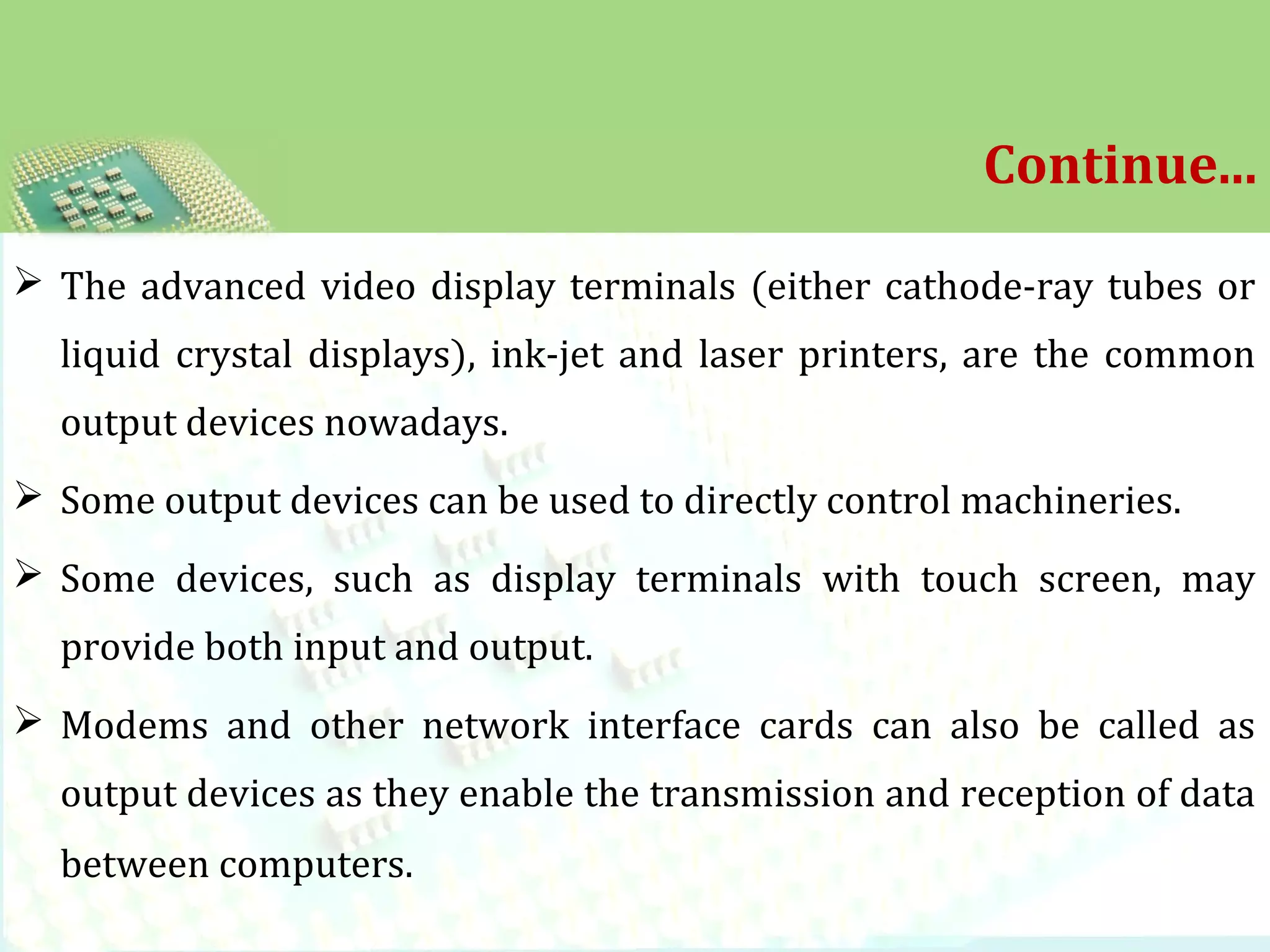 Continue...

➢ The advanced video display terminals (either cathode-ray tubes or liquid crystal displays), ink-jet and laser printers, are the common output devices nowadays.

➢ Some output devices can be used to directly control machineries.

➢ Some devices, such as display terminals with touch screen, may provide both input and output.

➢ Modems and other network interface cards can also be called as output devices as they enable the transmission and reception of data between computers.